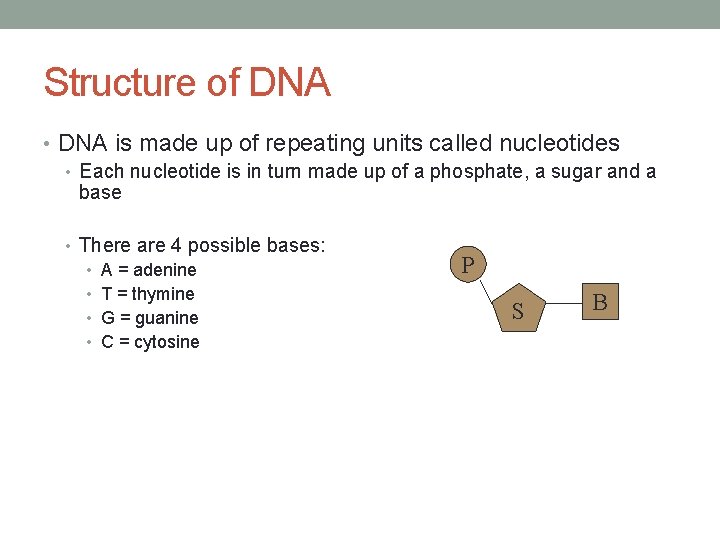 Structure of DNA

• DNA is made up of repeating units called nucleotides
• Each nucleotide is in turn made up of a phosphate, a sugar and a base

• There are 4 possible bases:
• A = adenine
• T = thymine
• G = guanine
• C = cytosine

P
S
B